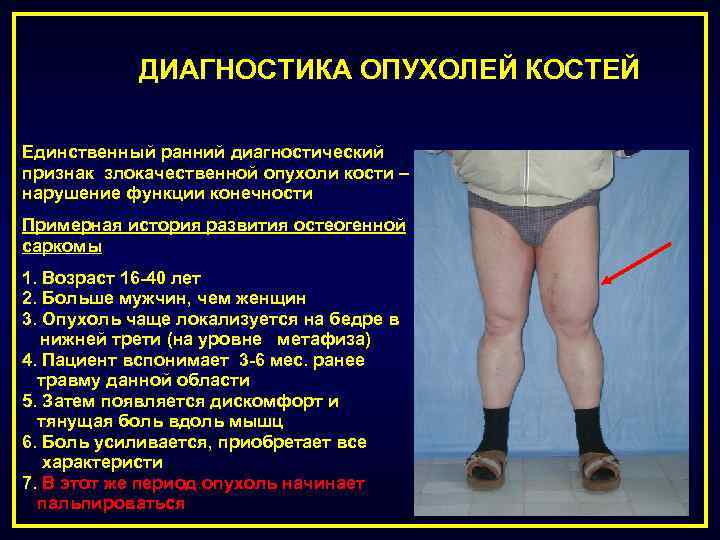 ДИАГНОСТИКА ОПУХОЛЕЙ КОСТЕЙ

Единственный ранний диагностический признак злокачественной опухоли кости – нарушение функции конечности

Примерная история развития остеогенной саркомы

1. Возраст 16-40 лет
2. Больше мужчин, чем женщин
3. Опухоль чаще локализуется на бедре в нижней трети (на уровне метафиза)
4. Пациент вспонимает 3-6 мес. ранее травму данной области
5. Затем появляется дискомфорт и тянущая боль вдоль мышц
6. Боль усиливается, приобретает все характеристи
7. В этот же период опухоль начинает пальпироваться